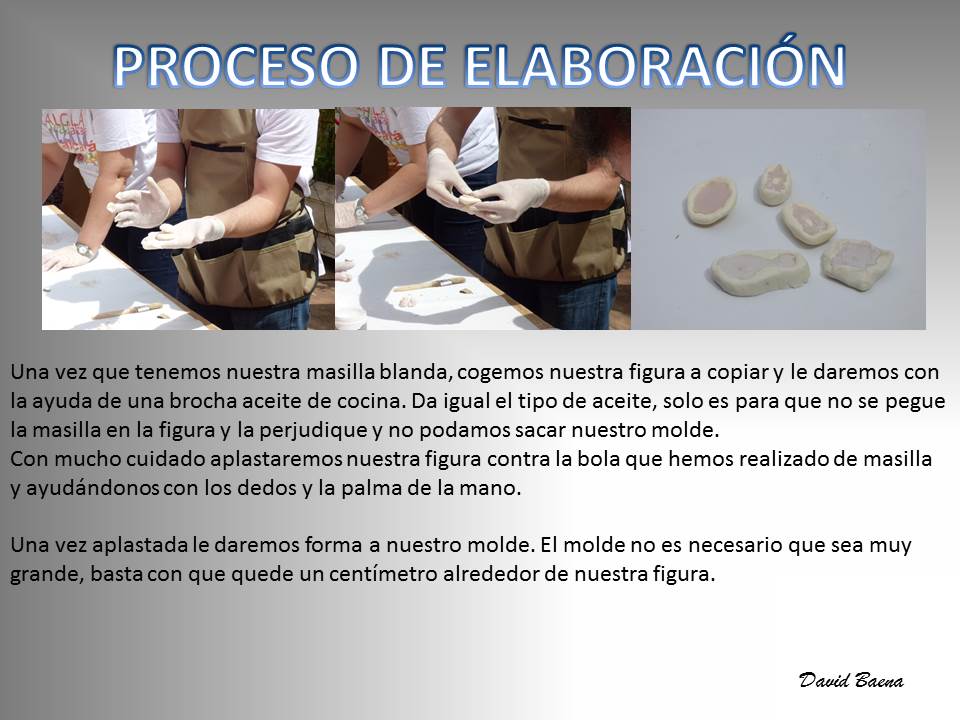 PROCESO DE ELABORACIÓN

Una vez que tenemos nuestra masilla blanda, cogemos nuestra figura a copiar y le daremos con la ayuda de una brocha aceite de cocina. Da igual el tipo de aceite, solo es para que no se pegue la masilla en la figura y la perjudique y no podamos sacar nuestro molde.
Con mucho cuidado aplastaremos nuestra figura contra la bola que hemos realizado de masilla y ayudándonos con los dedos y la palma de la mano.

Una vez aplastada le daremos forma a nuestro molde. El molde no es necesario que sea muy grande, basta con que quede un centímetro alrededor de nuestra figura.

David Baena